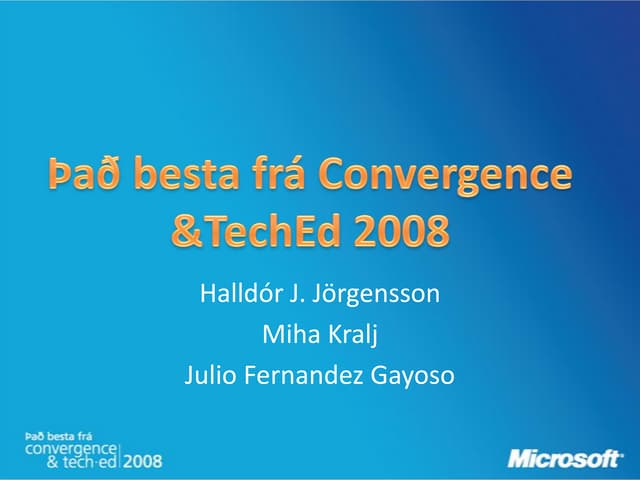 Það besta frá Convergence &TechEd 2008

Halldór J. Jörgensson

Miha Kralj

Julio Fernandez Gayoso

Það besta frá
convergence
& tech·ed 2008

Microsoft